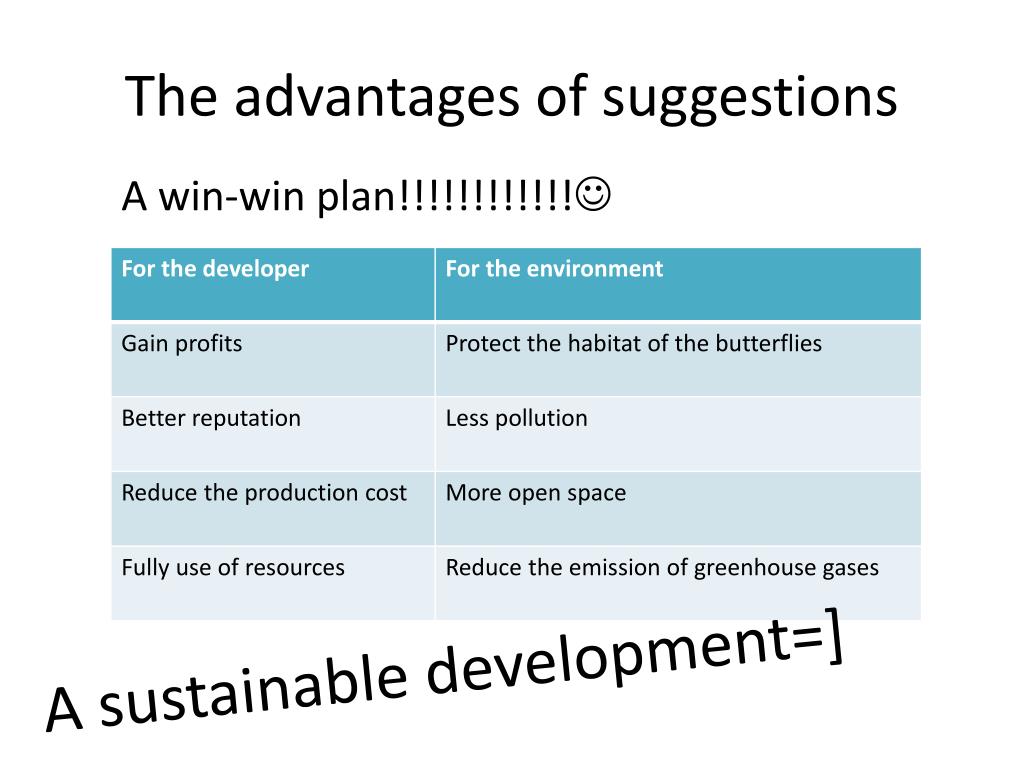 The advantages of suggestions

A win-win plan!!!!!!!!!!!!☺

| For the developer | For the environment |
|---|---|
| Gain profits | Protect the habitat of the butterflies |
| Better reputation | Less pollution |
| Reduce the production cost | More open space |
| Fully use of resources | Reduce the emission of greenhouse gases |

A sustainable development=]